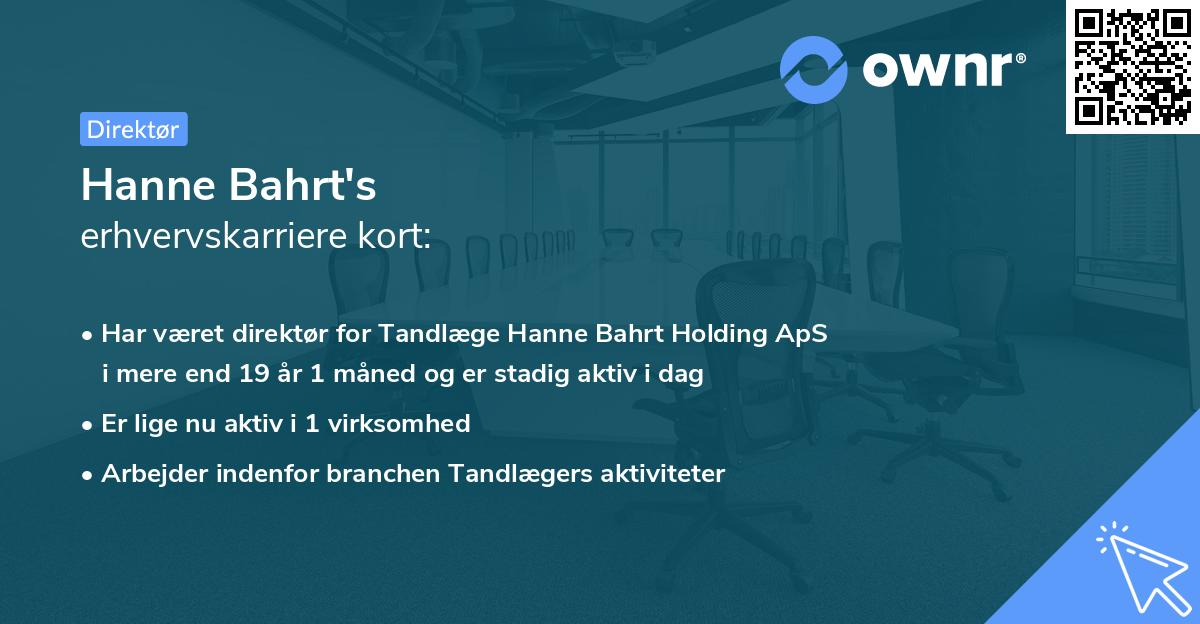 ownr®

Direktør

Hanne Bahrt's
erhvervskarriere kort:

• Har været direktør for Tandlæge Hanne Bahrt Holding ApS i mere end 19 år 1 måned og er stadig aktiv i dag

• Er lige nu aktiv i 1 virksomhed

• Arbejder indenfor branchen Tandlægers aktiviteter